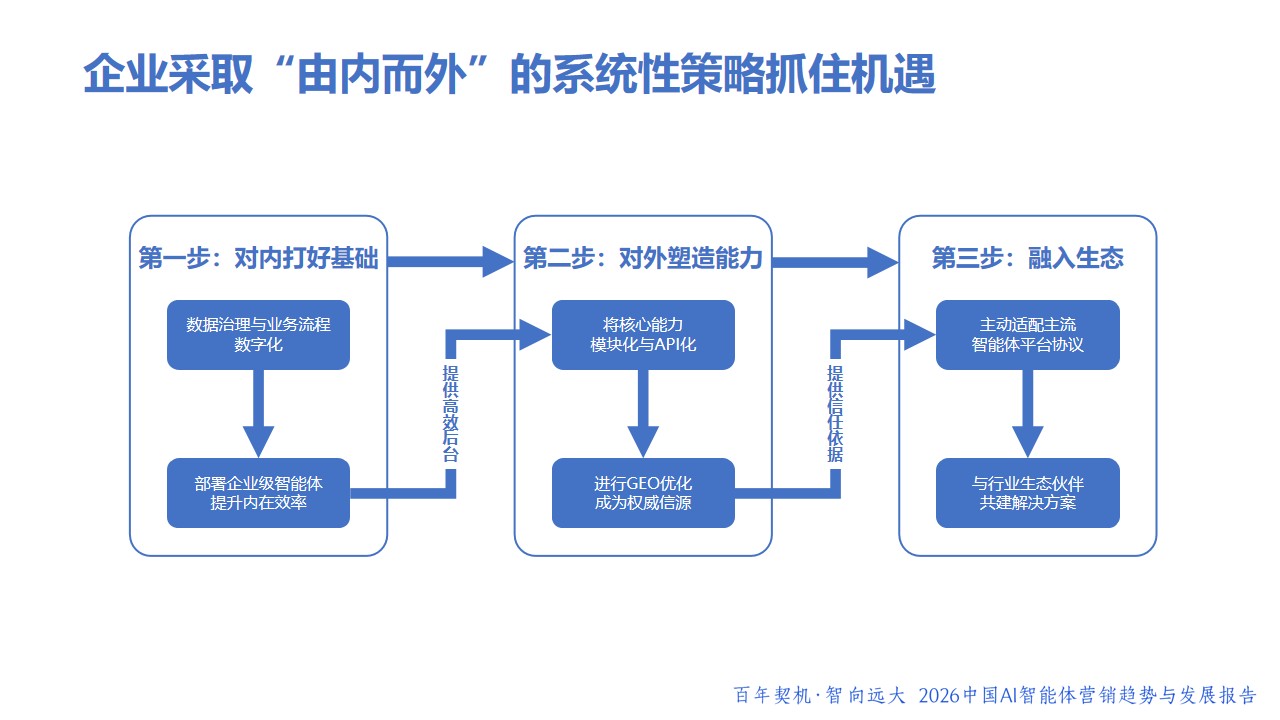 企业采取“由内而外”的系统性策略抓住机遇

第一步：对内打好基础

数据治理与业务流程数字化

部署企业级智能体提升内在效率

提供高效后台

第二步：对外塑造能力

将核心能力模块化与API化

进行GEO优化成为权威信源

提供信任依据

第三步：融入生态

主动适配主流智能体平台协议

与行业生态伙伴共建解决方案

百年契机·智向远大 2026中国AI智能体营销趋势与发展报告